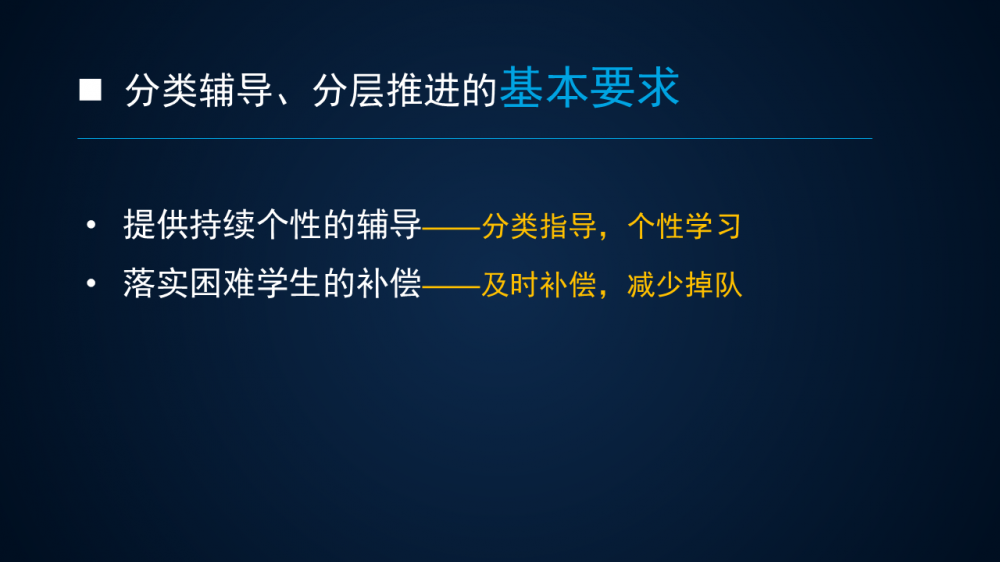 ■ 分类辅导、分层推进的基本要求

• 提供持续个性的辅导——分类指导，个性学习
• 落实困难学生的补偿——及时补偿，减少掉队